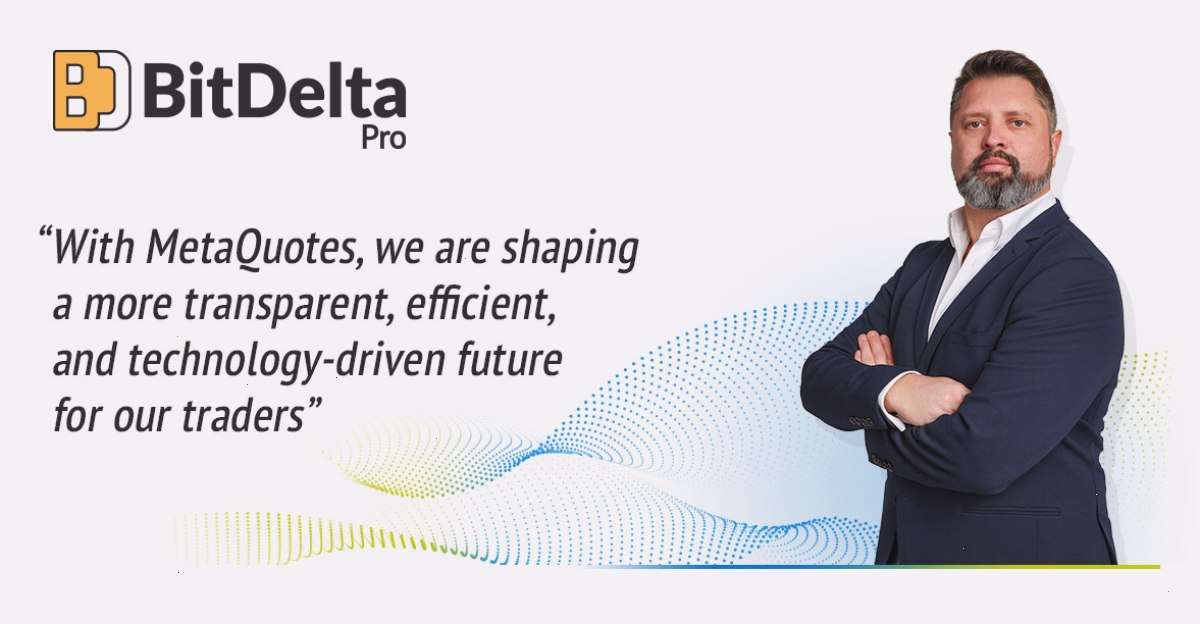 BitDelta
Pro

"With MetaQuotes, we are shaping a more transparent, efficient, and technology-driven future for our traders"